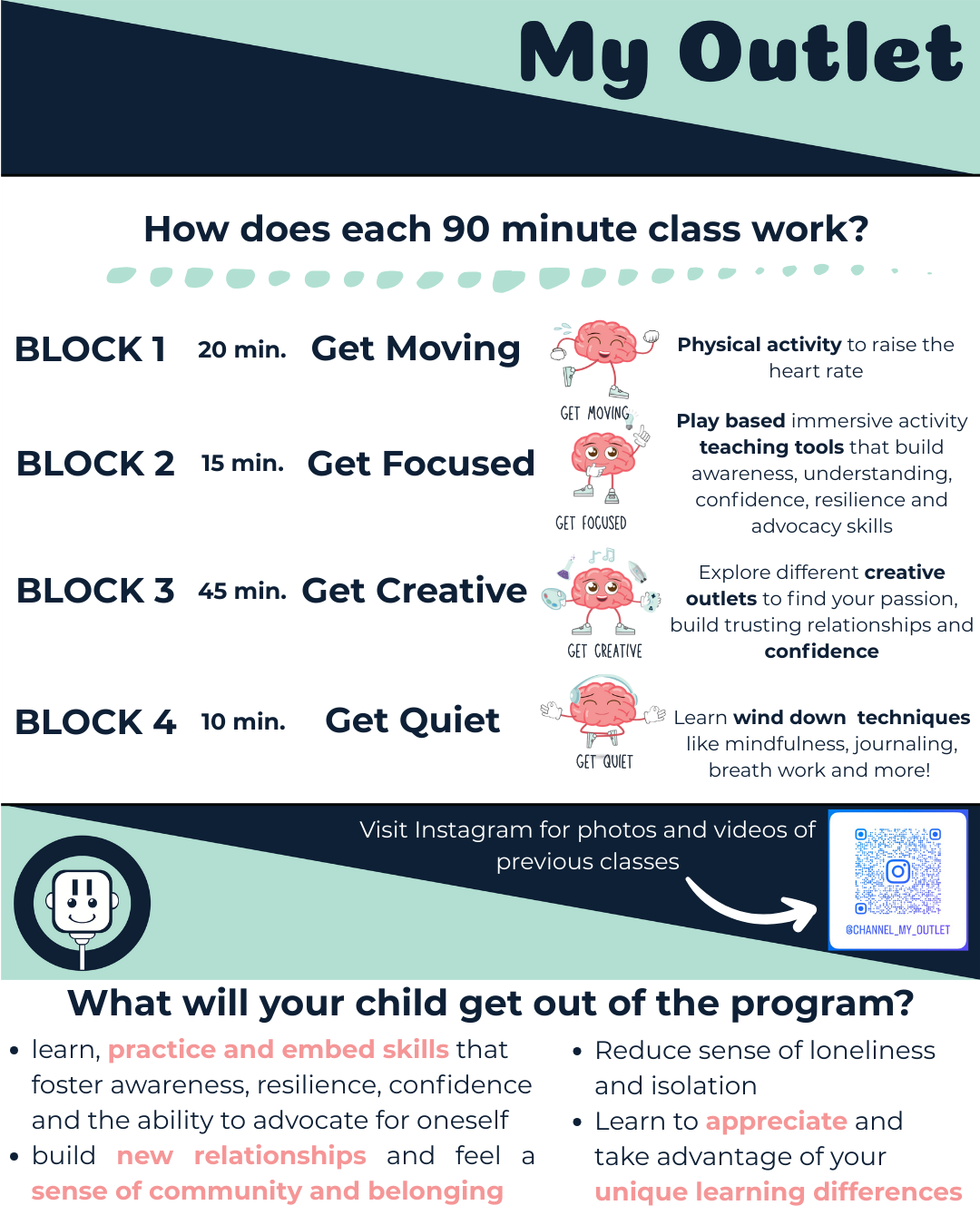 My Outlet

How does each 90 minute class work?

BLOCK 1 20 min. Get Moving

GET MOVING

Physical activity to raise the heart rate

BLOCK 2 15 min. Get Focused

GET FOCUSED

Play based immersive activity teaching tools that build awareness, understanding, confidence, resilience and advocacy skills

BLOCK 3 45 min. Get Creative

GET CREATIVE

Explore different creative outlets to find your passion, build trusting relationships and confidence

BLOCK 4 10 min. Get Quiet

GET QUIET

Learn wind down techniques like mindfulness, journaling, breath work and more!

Visit Instagram for photos and videos of previous classes

@CHANNEL_MY_OUTLET

What will your child get out of the program?

• learn, practice and embed skills that foster awareness, resilience, confidence and the ability to advocate for oneself
• build new relationships and feel a sense of community and belonging

• Reduce sense of loneliness and isolation
• Learn to appreciate and take advantage of your unique learning differences